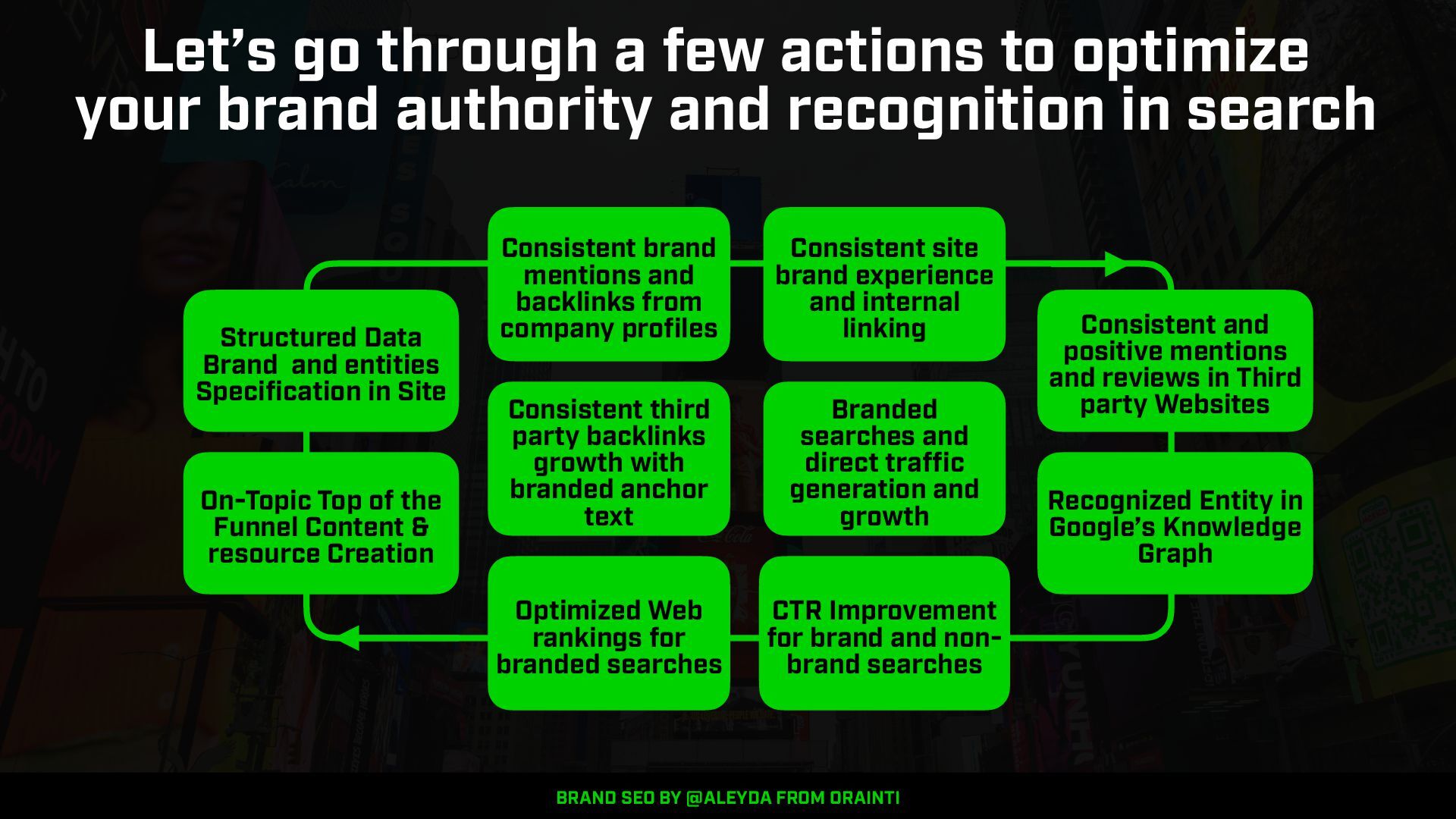 Let's go through a few actions to optimize your brand authority and recognition in search

Structured Data Brand and entities Specification in Site

On-Topic Top of the Funnel Content & resource Creation

Consistent brand mentions and backlinks from company profiles

Consistent third party backlinks growth with branded anchor text

Optimized Web rankings for branded searches

Consistent site brand experience and internal linking

Branded searches and direct traffic generation and growth

CTR Improvement for brand and non-brand searches

Consistent and positive mentions and reviews in Third party Websites

Recognized Entity in Google's Knowledge Graph

BRAND SEO BY @ALEYDA FROM ORAINTI